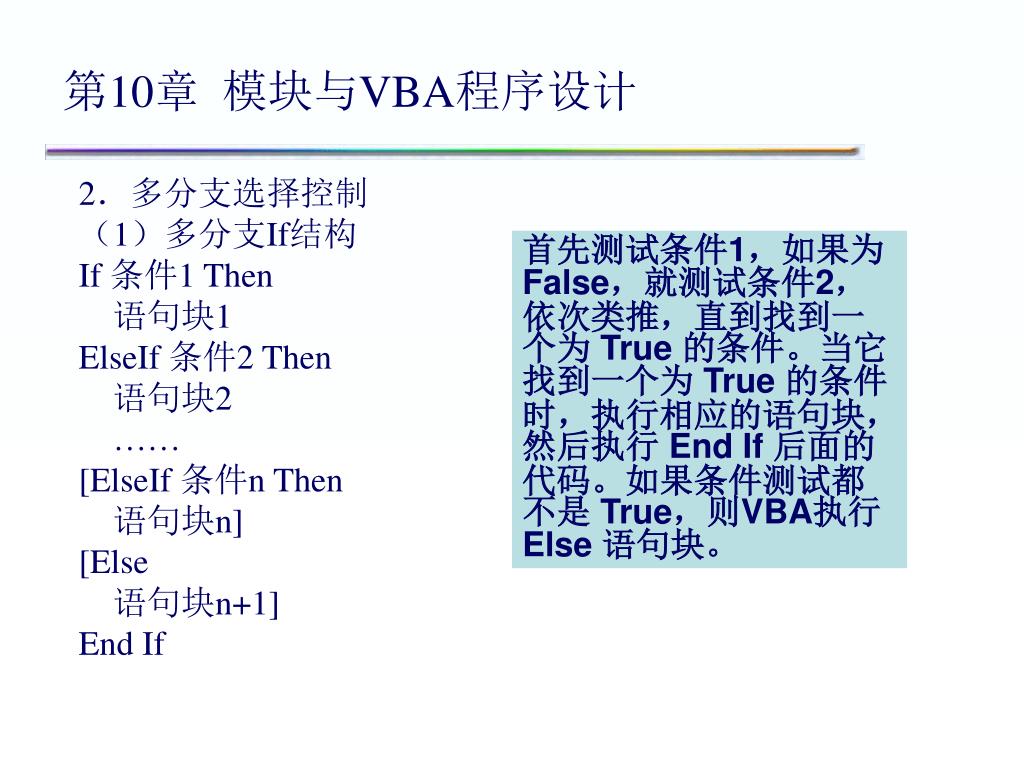 第10章 模块与VBA程序设计

2．多分支选择控制
（1）多分支If结构
If 条件1 Then
语句块1
ElseIf 条件2 Then
语句块2
……
[ElseIf 条件n Then
语句块n]
[Else
语句块n+1]
End If

首先测试条件1，如果为False，就测试条件2，依次类推，直到找到一个为 True 的条件。当它找到一个为 True 的条件时，执行相应的语句块，然后执行 End If 后面的代码。如果条件测试都不是 True，则VBA执行 Else 语句块。